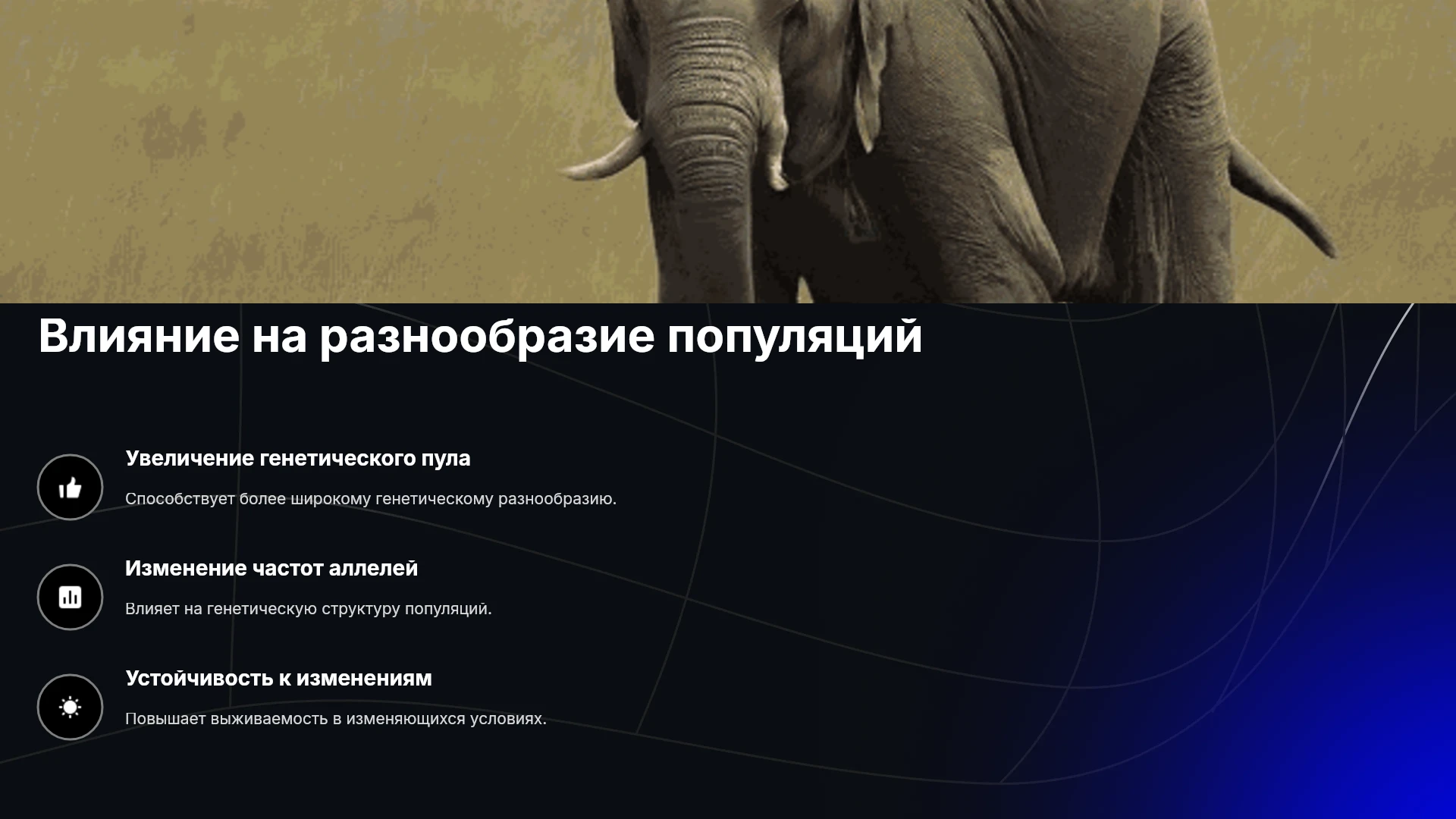 Влияние на разнообразие популяций

Увеличение генетического пула

Способствует более широкому генетическому разнообразию.

Изменение частот аллелей

Влияет на генетическую структуру популяций.

Устойчивость к изменениям

Повышает выживаемость в изменяющихся условиях.